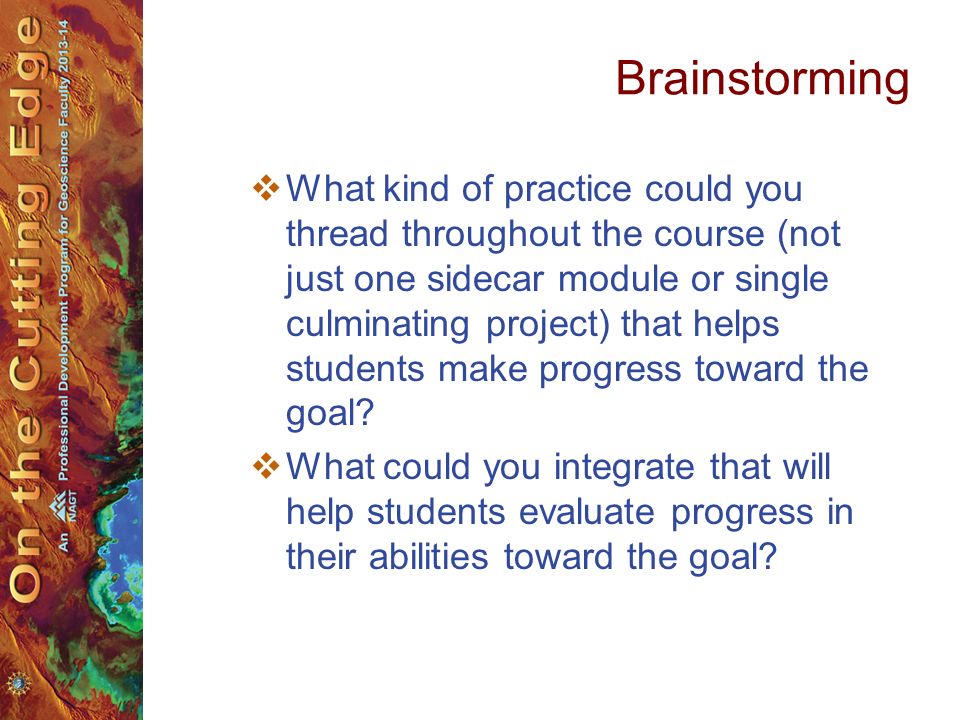 On the Cutting Edge

An NAGT Professional Development Program for Geoscience Faculty 2013-14

Brainstorming

❖ What kind of practice could you thread throughout the course (not just one sidecar module or single culminating project) that helps students make progress toward the goal?

❖ What could you integrate that will help students evaluate progress in their abilities toward the goal?